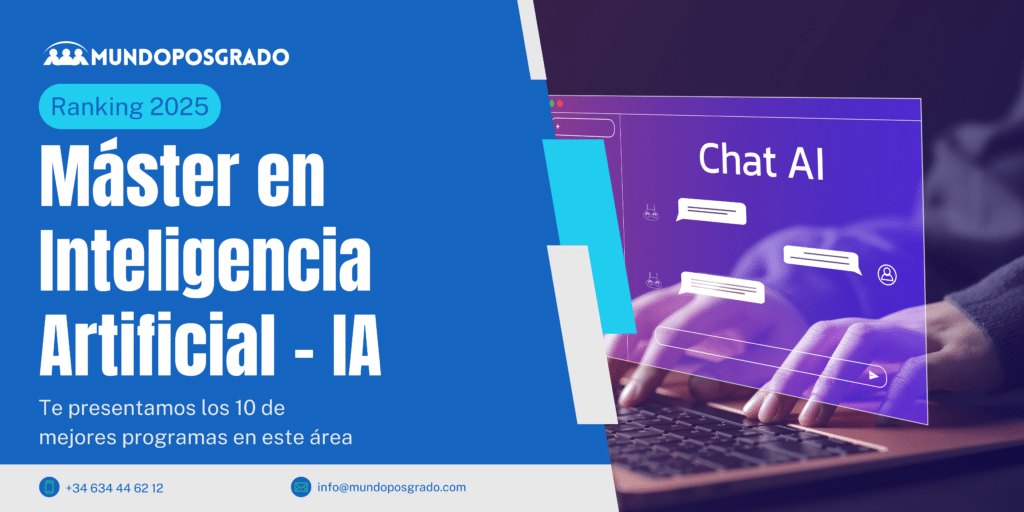 MUNDOPOSGRADO

Ranking 2025

Máster en Inteligencia Artificial - IA

Te presentamos los 10 de mejores programas en este área

Chat AI

+34 634 44 62 12

info@mundoposgrado.com